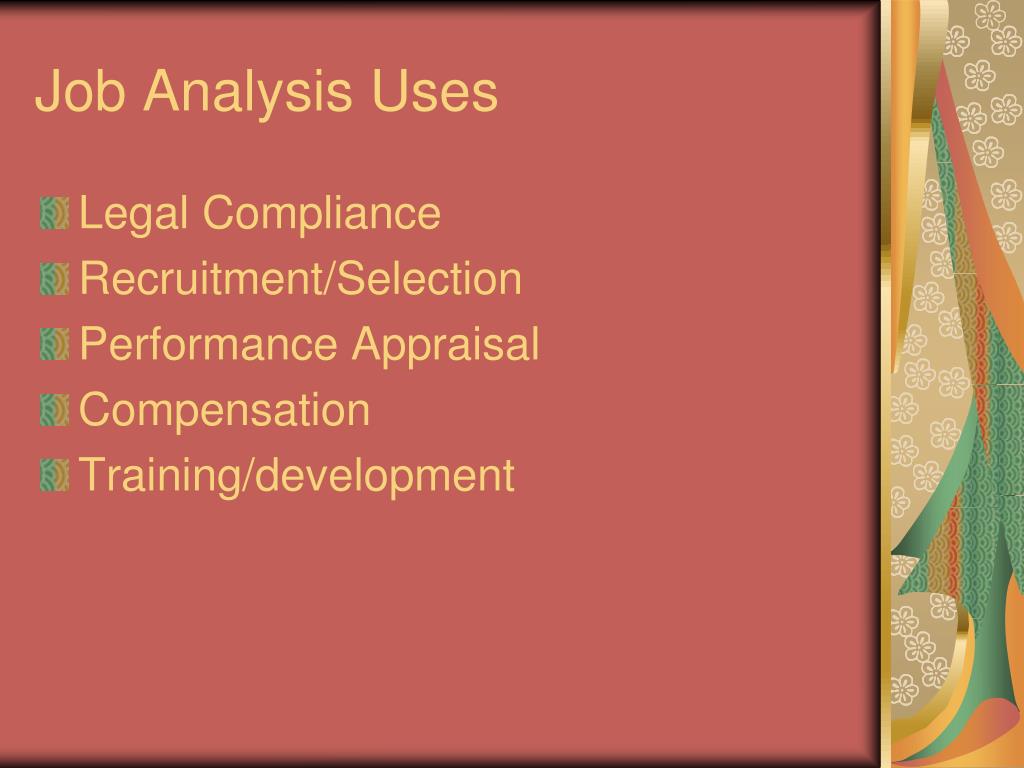 Job Analysis Uses

Legal Compliance
Recruitment/Selection
Performance Appraisal
Compensation
Training/development